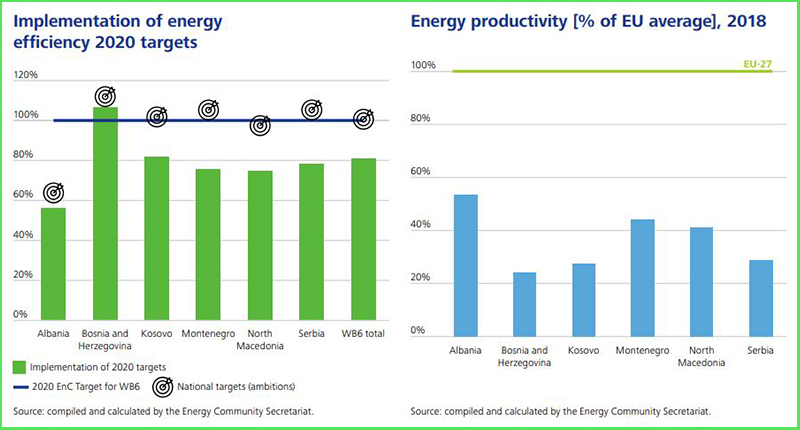 Implementation of energy efficiency 2020 targets

120%
100%
80%
60%
40%
20%
0%

Albania
Bosnia and Herzegovina
Kosovo
Montenegro
North Macedonia
Serbia
WB6 total

Implementation of 2020 targets
2020 EnC Target for WB6
National targets (ambitions)

Source: compiled and calculated by the Energy Community Secretariat.

Energy productivity [% of EU average], 2018

100%
EU-27
80%
60%
40%
20%
0%

Albania
Bosnia and Herzegovina
Kosovo
Montenegro
North Macedonia
Serbia

Source: compiled and calculated by the Energy Community Secretariat.